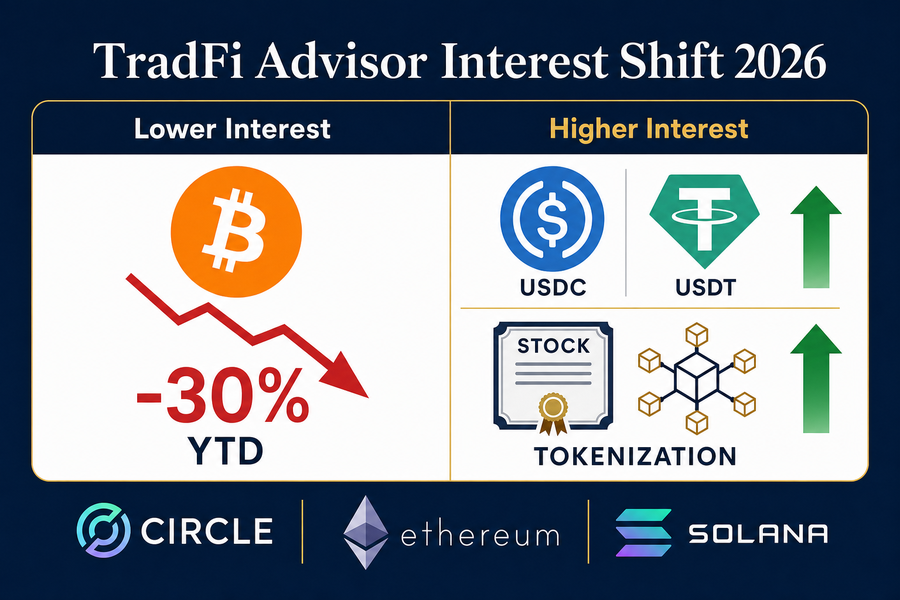 TradFi Advisor Interest Shift 2026

Lower Interest

-30%
YTD

Higher Interest

USDC

USDT

STOCK

TOKENIZATION

CIRCLE

ethereum

SOLANA